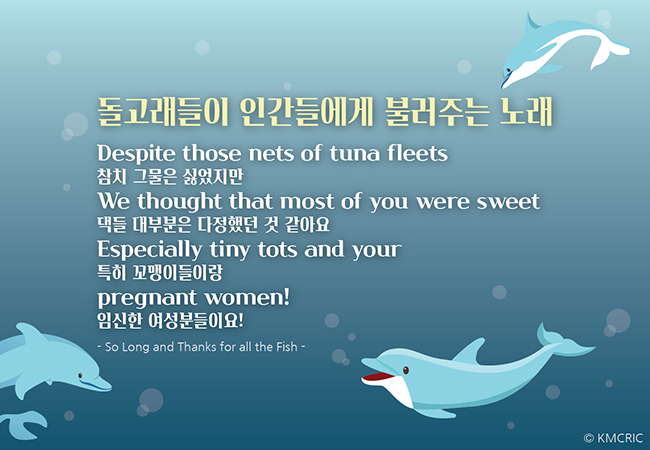 돌고래들이 인간들에게 불러주는 노래

Despite those nets of tuna fleets
참치 그물은 싫었지만
We thought that most of you were sweet
댁들 대부분은 다정했던 것 같아요
Especially tiny tots and your
특히 꼬맹이들이랑
pregnant women!
임신한 여성분들이요!

- So Long and Thanks for all the Fish -

© KMCRIC